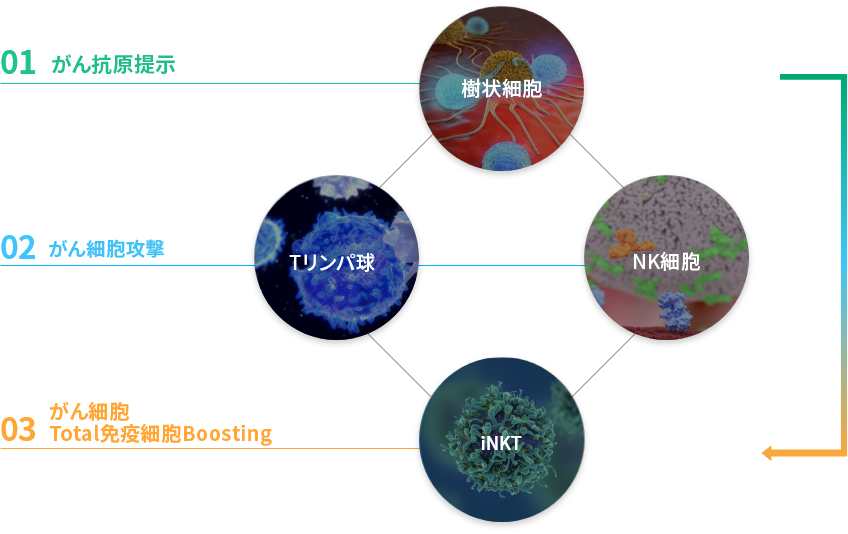 01 がん抗原提示

樹状細胞

02 がん細胞攻撃

Tリンパ球

NK細胞

03 がん細胞
Total免疫細胞Boosting

iNKT